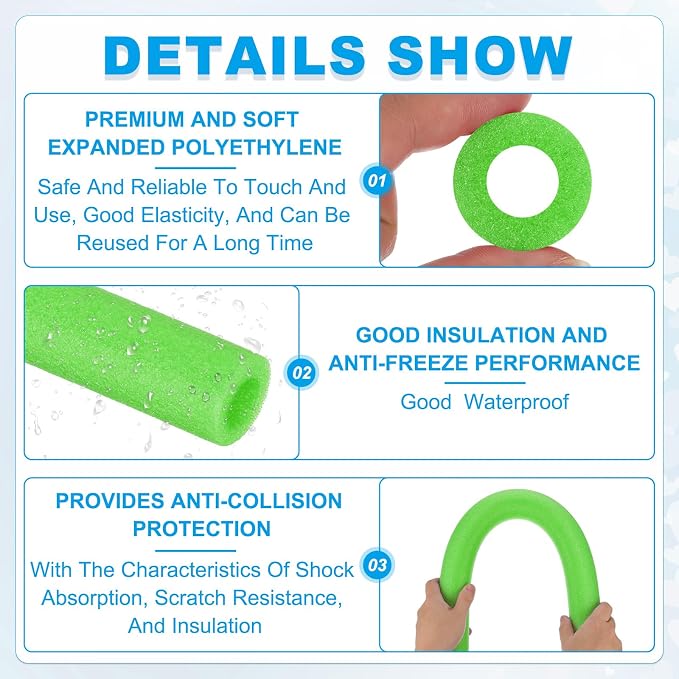 DETAILS SHOW

PREMIUM AND SOFT EXPANDED POLYETHYLENE

Safe And Reliable To Touch And Use, Good Elasticity, And Can Be Reused For A Long Time

01

02

GOOD INSULATION AND ANTI-FREEZE PERFORMANCE

Good Waterproof

PROVIDES ANTI-COLLISION PROTECTION

With The Characteristics Of Shock Absorption, Scratch Resistance, And Insulation

03